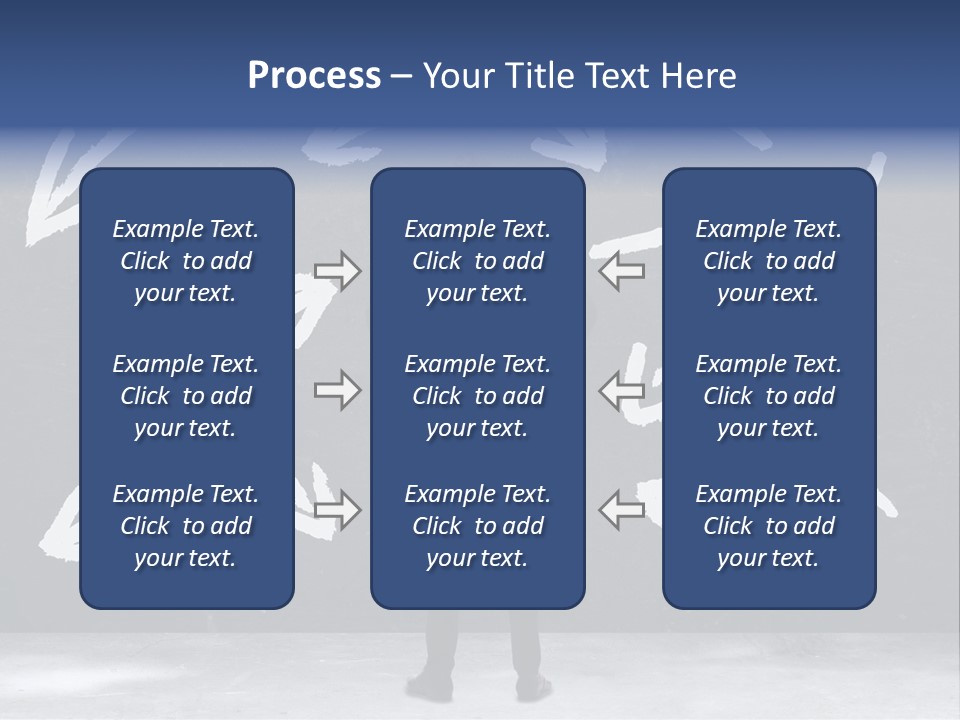 Process – Your Title Text Here

Example Text. Click to add your text.

Example Text. Click to add your text.

Example Text. Click to add your text.

Example Text. Click to add your text.

Example Text. Click to add your text.

Example Text. Click to add your text.

Example Text. Click to add your text.

Example Text. Click to add your text.

Example Text. Click to add your text.